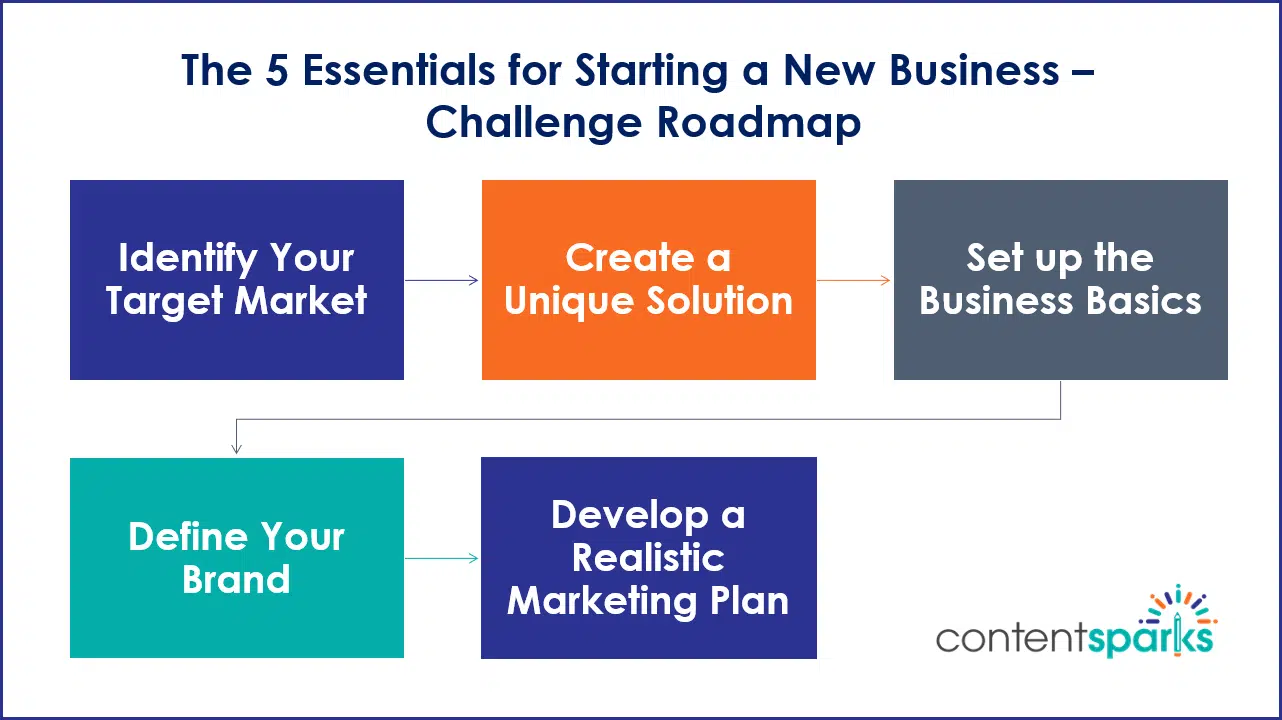 The 5 Essentials for Starting a New Business – Challenge Roadmap

Identify Your Target Market

Create a Unique Solution

Set up the Business Basics

Define Your Brand

Develop a Realistic Marketing Plan

contentsparks